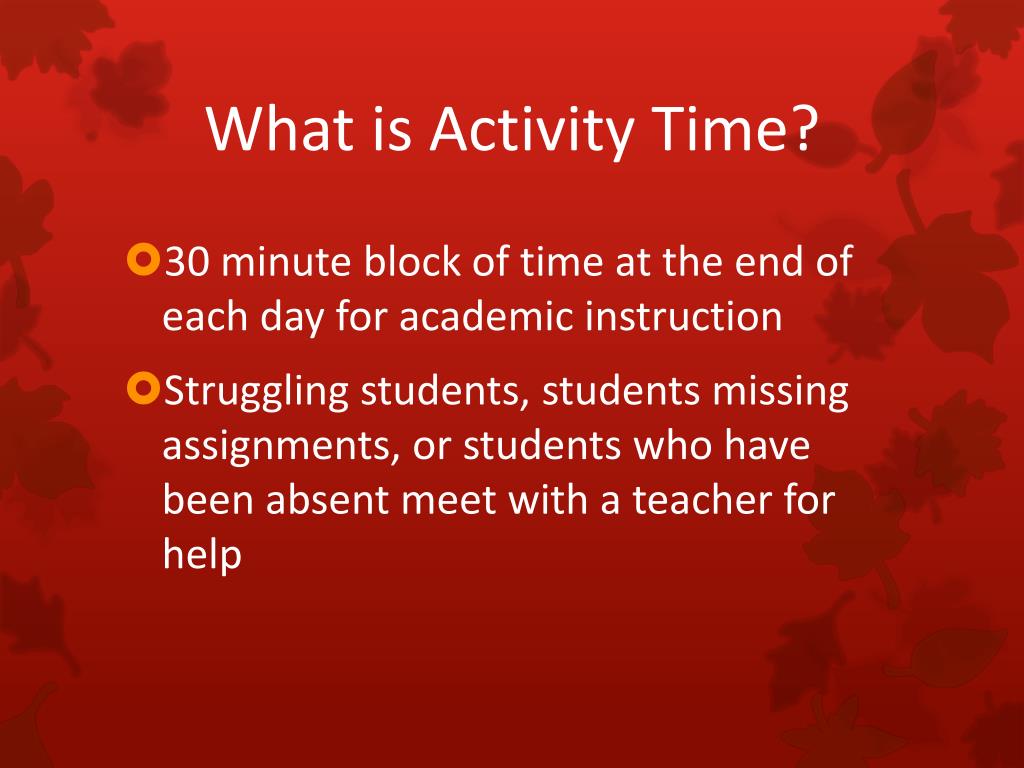 What is Activity Time?

30 minute block of time at the end of each day for academic instruction

Struggling students, students missing assignments, or students who have been absent meet with a teacher for help